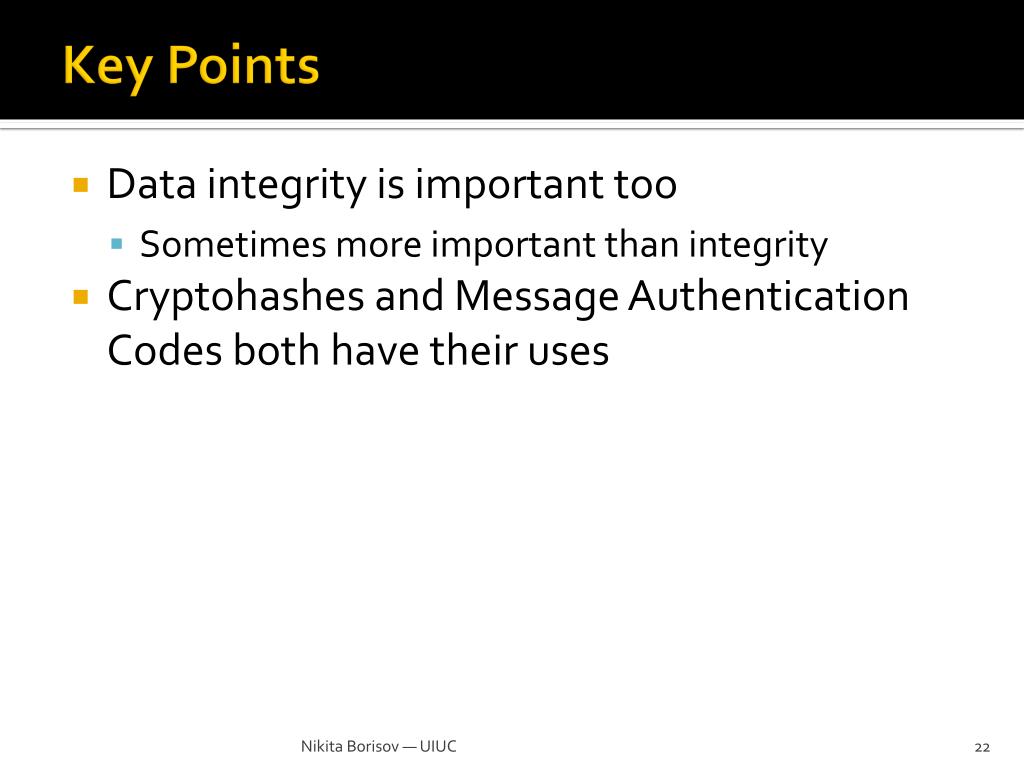 Key Points

Data integrity is important too

Sometimes more important than integrity

Cryptohashes and Message Authentication Codes both have their uses

Nikita Borisov — UIUC

22